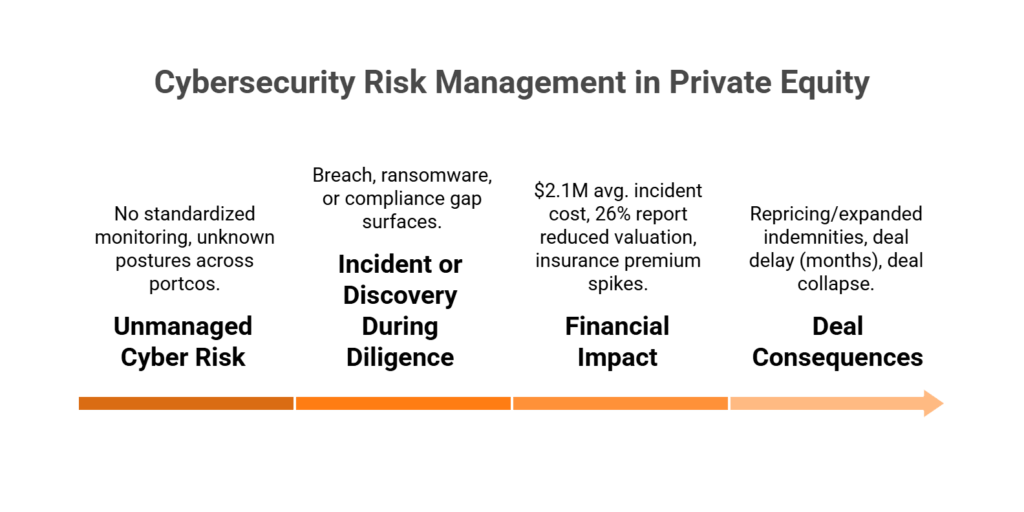 Cybersecurity Risk Management in Private Equity

No standardized monitoring, unknown postures across portcos.

Unmanaged Cyber Risk

Breach, ransomware, or compliance gap surfaces.

Incident or Discovery During Diligence

\$2.1M avg. incident cost, 26% report reduced valuation, insurance premium spikes.

Financial Impact

Repricing/expanded indemnities, deal delay (months), deal collapse.

Deal Consequences